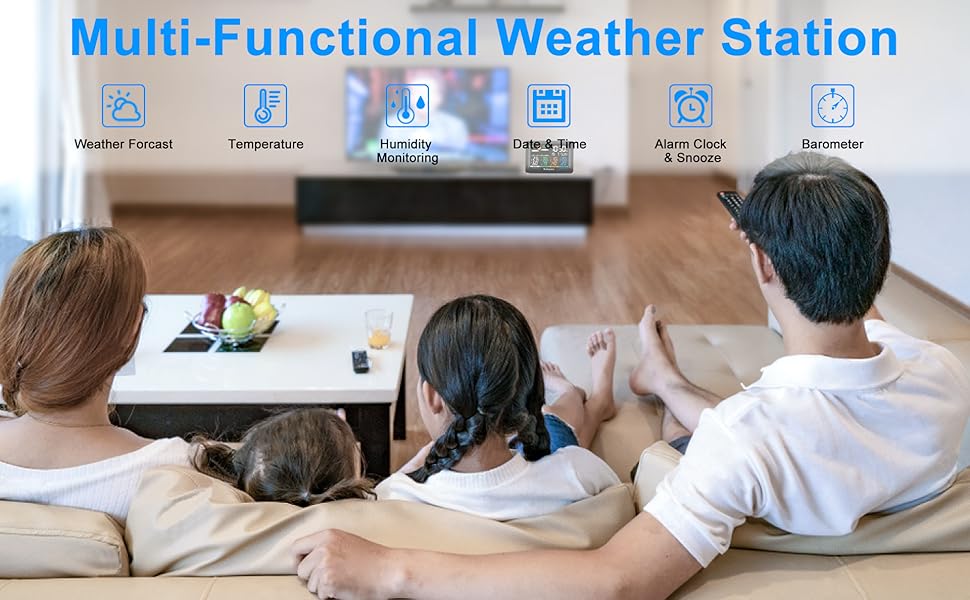 Multi-Functional Weather Station

Weather Forcast

Temperature

Humidity Monitoring

Date & Time

Alarm Clock & Snooze

Barometer